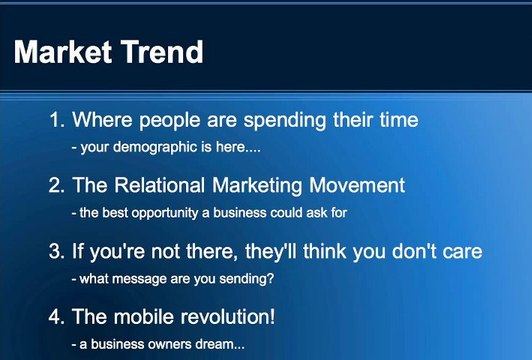 Market Trend

1. Where people are spending their time
- your demographic is here....

2. The Relational Marketing Movement
- the best opportunity a business could ask for

3. If you're not there, they'll think you don't care
- what message are you sending?

4. The mobile revolution!
- a business owners dream...